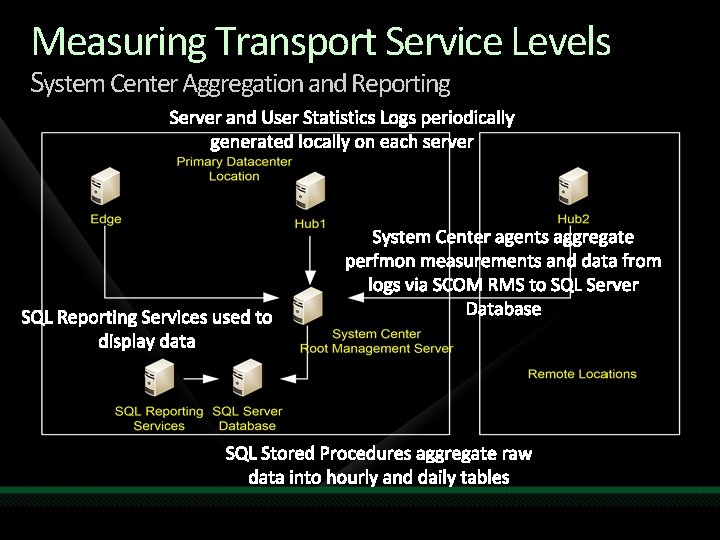 Measuring Transport Service Levels
System Center Aggregation and Reporting

Server and User Statistics Logs periodically generated locally on each server

Primary Datacenter Location

Edge

Hub1

Hub2

System Center agents aggregate perfmon measurements and data from logs via SCOM RMS to SQL Server Database

SQL Reporting Services used to display data

System Center Root Management Server

Remote Locations

SQL Reporting Services

SQL Server Database

SQL Stored Procedures aggregate raw data into hourly and daily tables